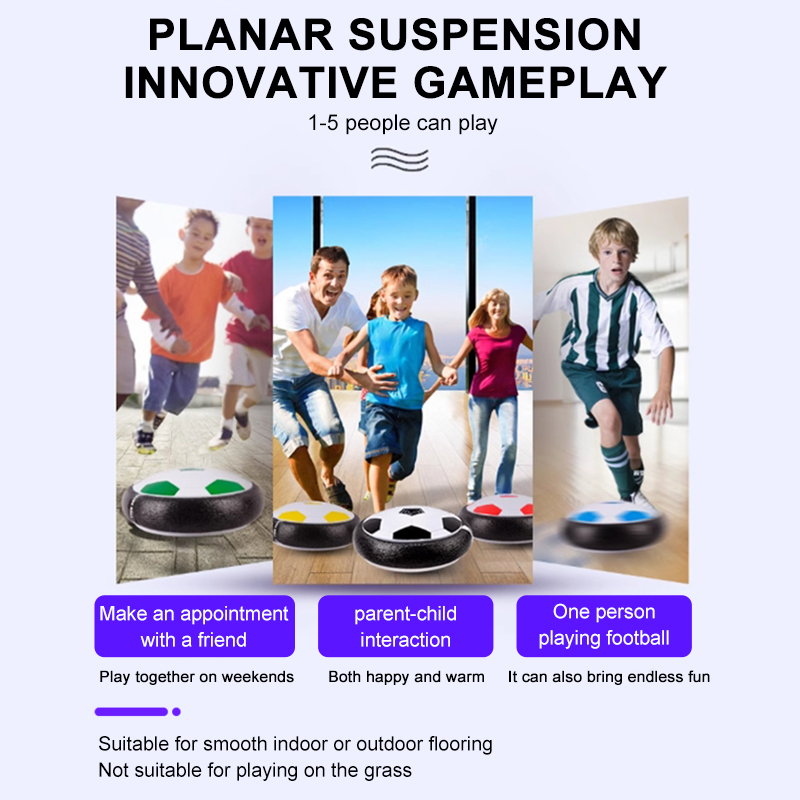 PLANAR SUSPENSION INNOVATIVE GAMEPLAY

1-5 people can play

Make an appointment with a friend

Play together on weekends

parent-child interaction

Both happy and warm

One person playing football

It can also bring endless fun

Suitable for smooth indoor or outdoor flooring
Not suitable for playing on the grass